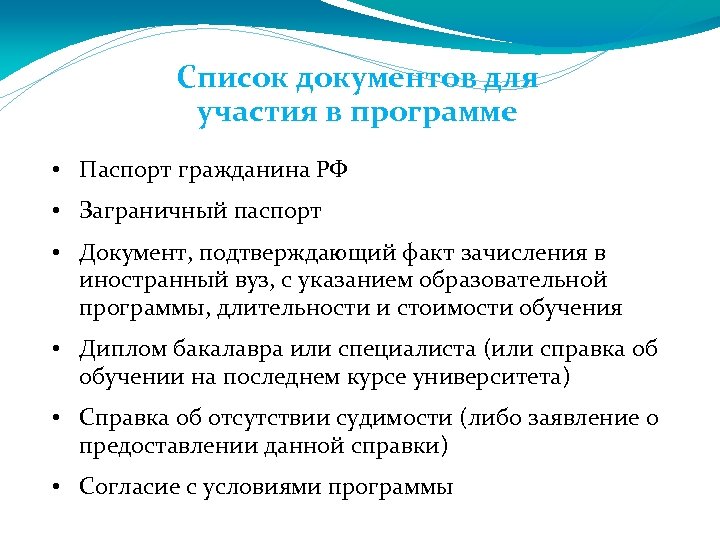 Список документов для участия в программе

• Паспорт гражданина РФ

• Заграничный паспорт

• Документ, подтверждающий факт зачисления в иностранный вуз, с указанием образовательной программы, длительности и стоимости обучения

• Диплом бакалавра или специалиста (или справка об обучении на последнем курсе университета)

• Справка об отсутствии судимости (либо заявление о предоставлении данной справки)

• Согласие с условиями программы